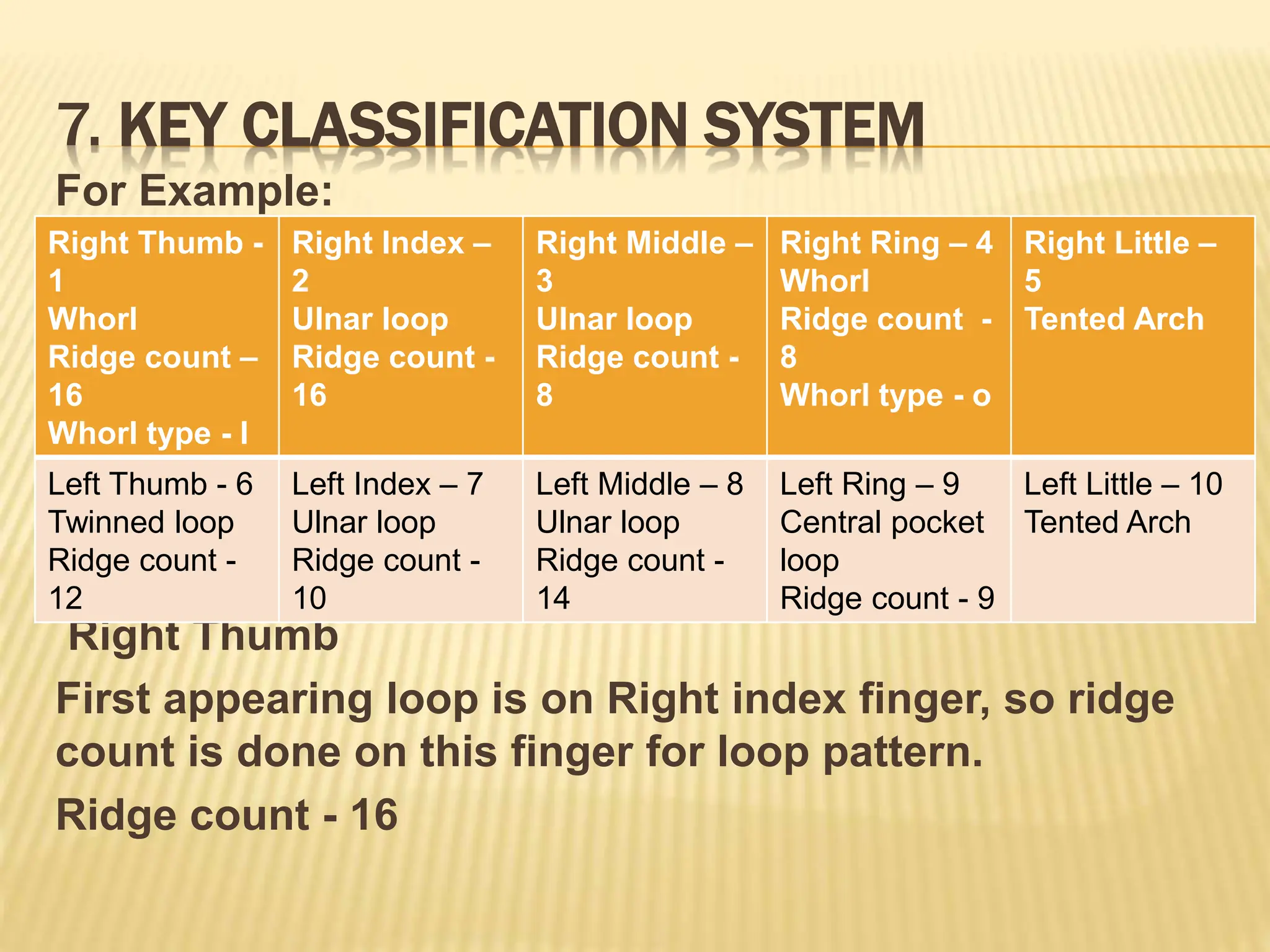 7. KEY CLASSIFICATION SYSTEM

For Example:

| Right Thumb - 1 Whorl Ridge count – 16 Whorl type - I | Right Index – 2 Ulnar loop Ridge count - 16 | Right Middle – 3 Ulnar loop Ridge count - 8 | Right Ring – 4 Whorl Ridge count - 8 Whorl type - o | Right Little – 5 Tented Arch |
|---|---|---|---|---|
| Left Thumb - 6 Twinned loop Ridge count - 12 | Left Index – 7 Ulnar loop Ridge count - 10 | Left Middle – 8 Ulnar loop Ridge count - 14 | Left Ring – 9 Central pocket loop Ridge count - 9 | Left Little – 10 Tented Arch |

Right Thumb

First appearing loop is on Right index finger, so ridge count is done on this finger for loop pattern.

Ridge count - 16